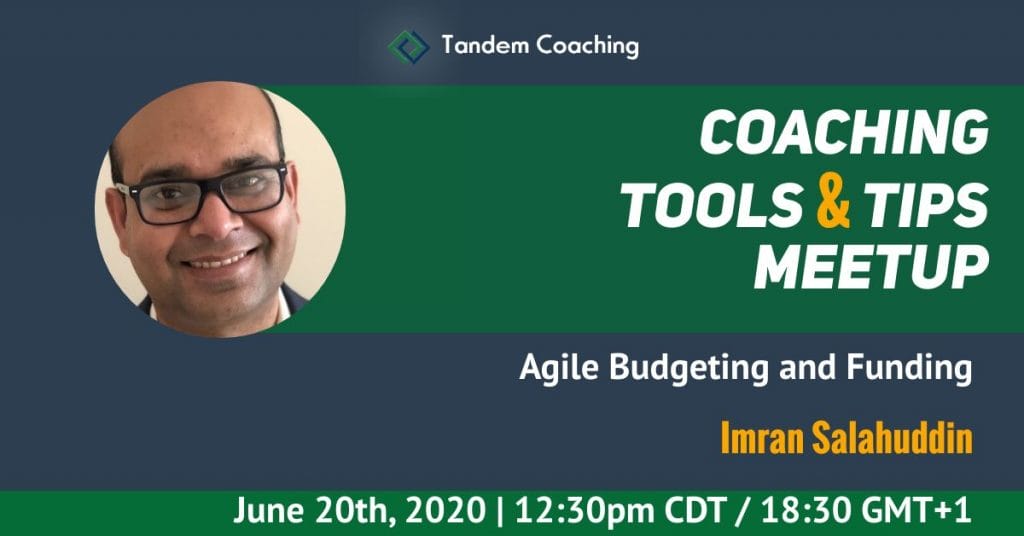 Tandem Coaching

COACHING TOOLS & TIPS MEETUP

Agile Budgeting and Funding

Imran Salahuddin

June 20th, 2020 | 12:30pm CDT / 18:30 GMT+1